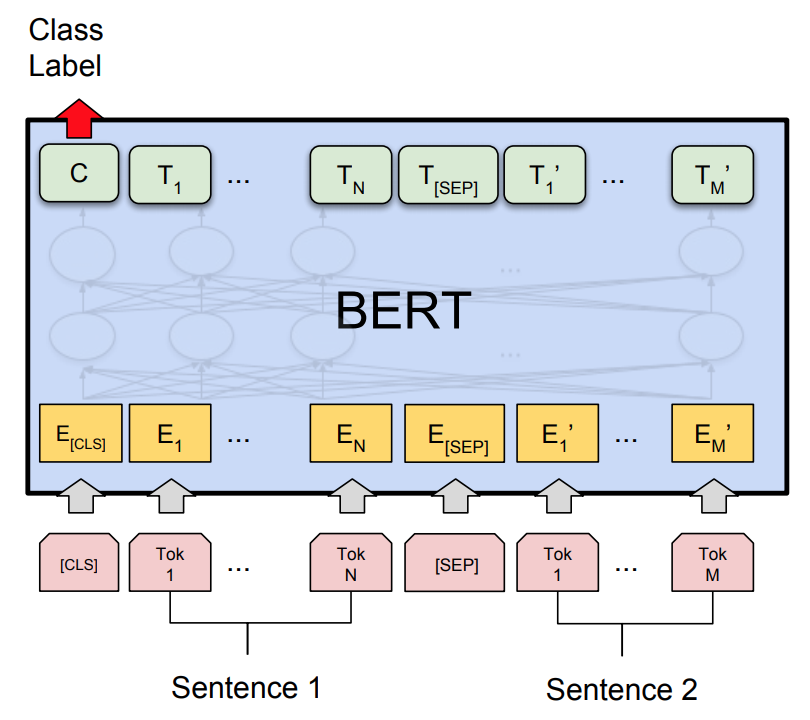 Class Label

C $T_1$ ... $T_N$ $T_{[SEP]}$ $T_1'$ ... $T_M'$

BERT

$E_{[CLS]}$ $E_1$ ... $E_N$ $E_{[SEP]}$ $E_1'$ ... $E_M'$

[CLS] Tok 1 ... Tok N [SEP] Tok 1 ... Tok M

Sentence 1

Sentence 2